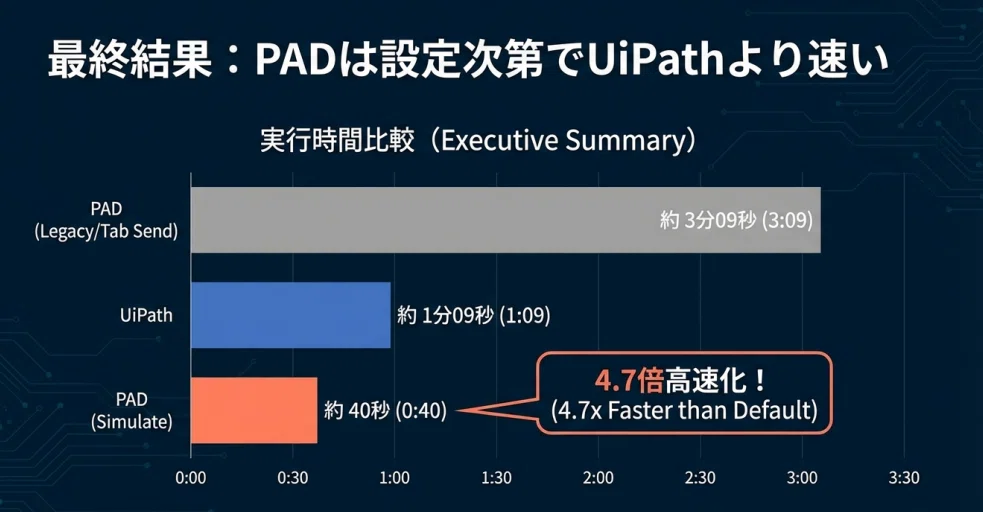 最終結果：PADは設定次第でUiPathより速い

実行時間比較（Executive Summary）

PAD (Legacy/Tab Send)

約 3分09秒 (3:09)

UiPath

約 1分09秒 (1:09)

PAD (Simulate)

約 40秒 (0:40)

4.7倍高速化！
(4.7x Faster than Default)

0:00
0:30
1:00
1:30
2:00
2:30
3:00
3:30